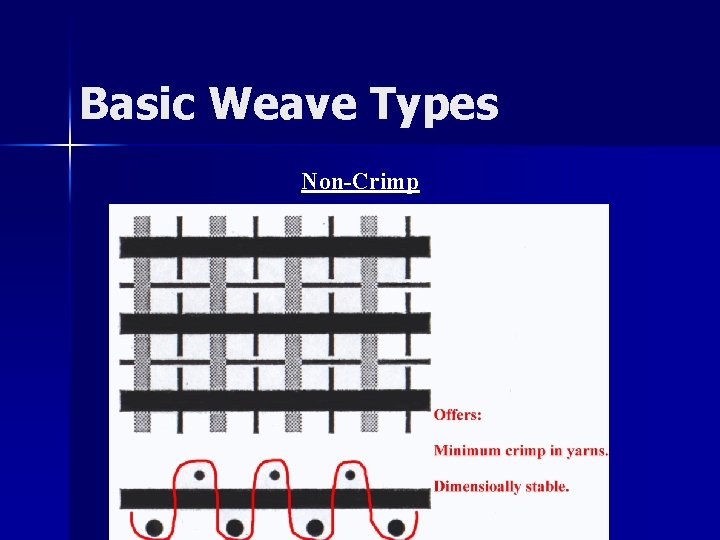 Basic Weave Types

Non-Crimp

Offers:

Minimum crimp in yarns.

Dimensioally stable.